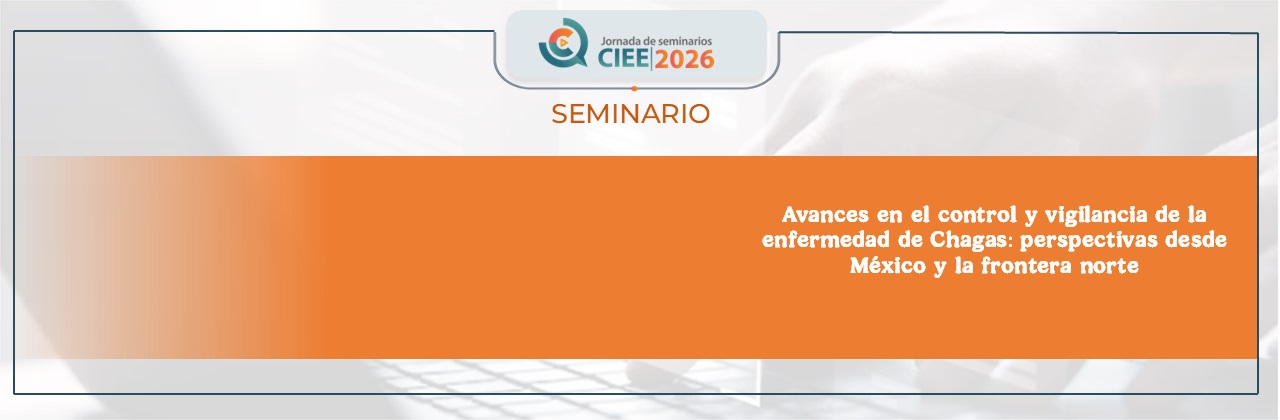 Jornada de seminarios
CIEE|2026

SEMINARIO

Avances en el control y vigilancia de la enfermedad de Chagas: perspectivas desde México y la frontera norte